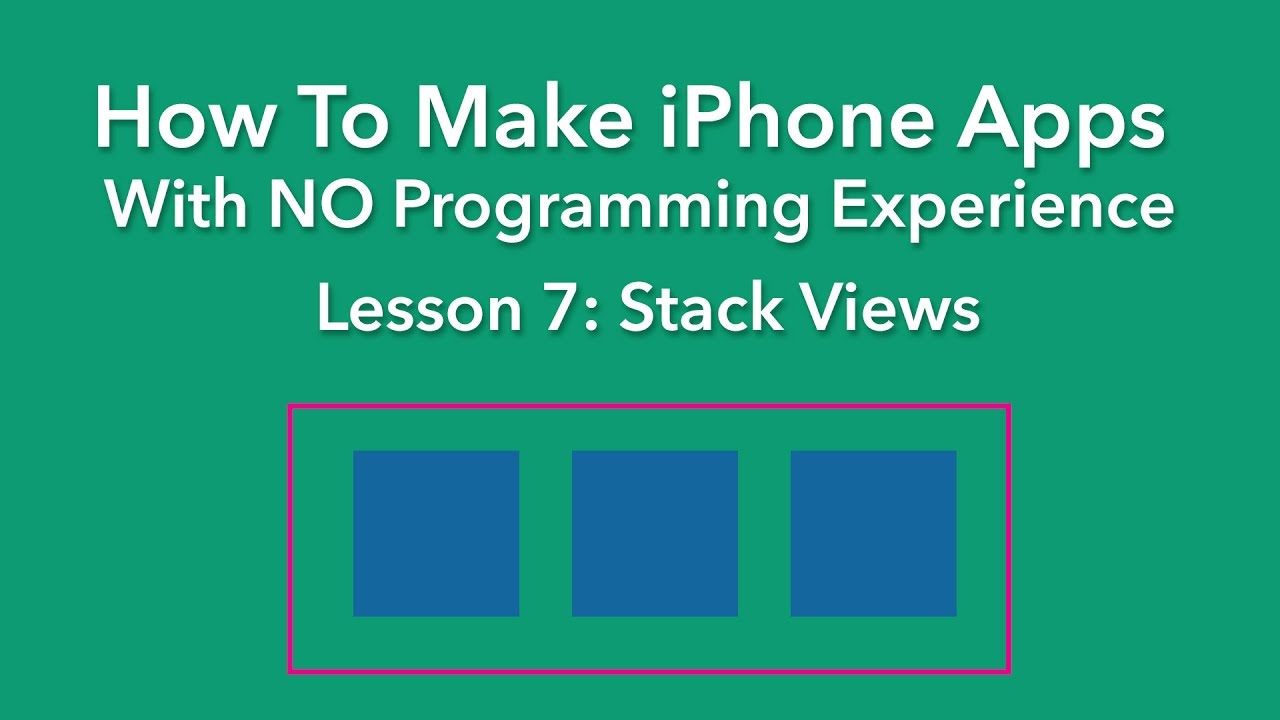 How To Make iPhone Apps
With NO Programming Experience

Lesson 7: Stack Views